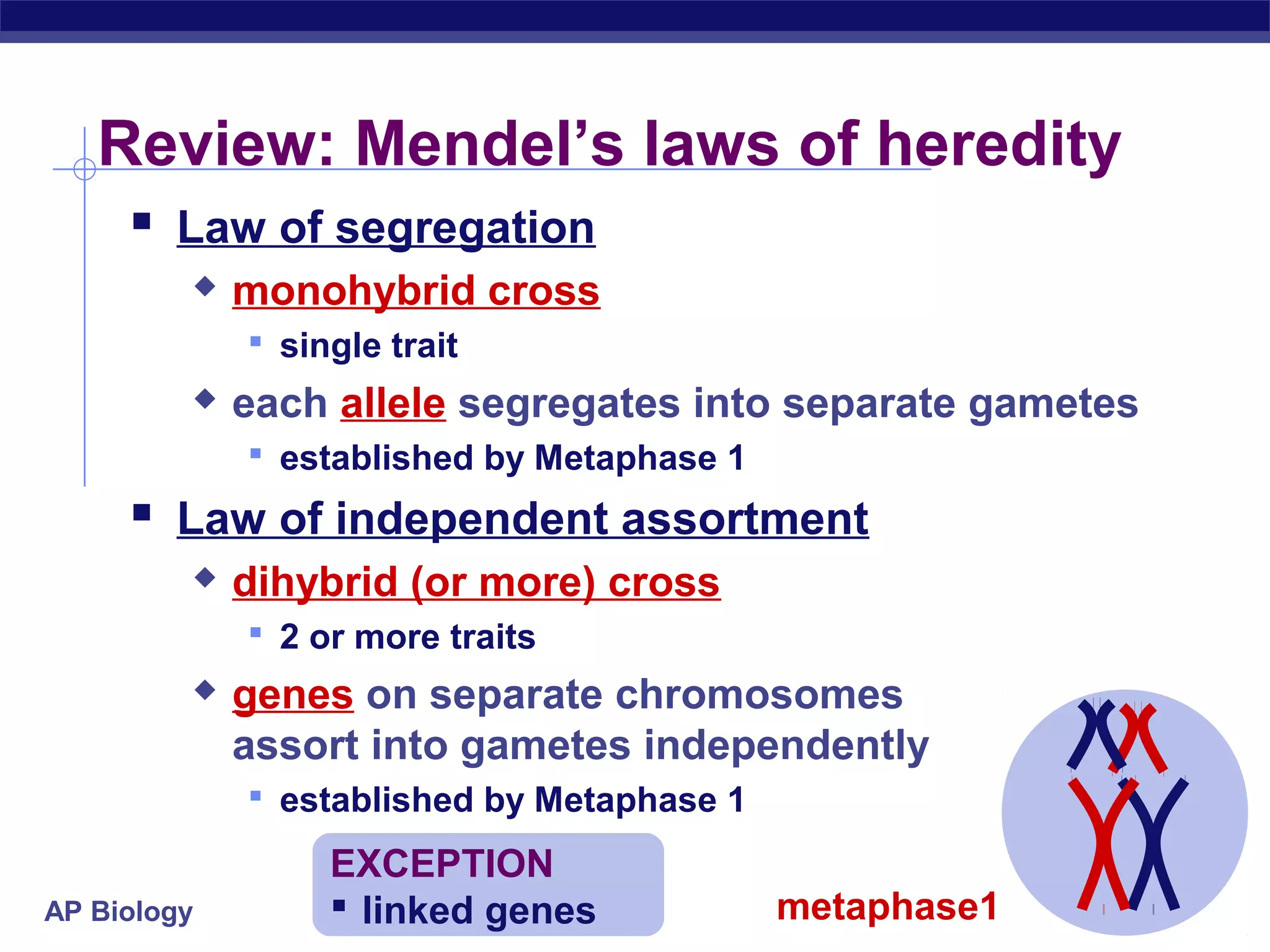 Review: Mendel's laws of heredity

- Law of segregation
  - monohybrid cross
    - single trait
  - each allele segregates into separate gametes
    - established by Metaphase 1
- Law of independent assortment
  - dihybrid (or more) cross
    - 2 or more traits
  - genes on separate chromosomes assort into gametes independently
    - established by Metaphase 1

EXCEPTION
- linked genes

metaphase1

AP Biology